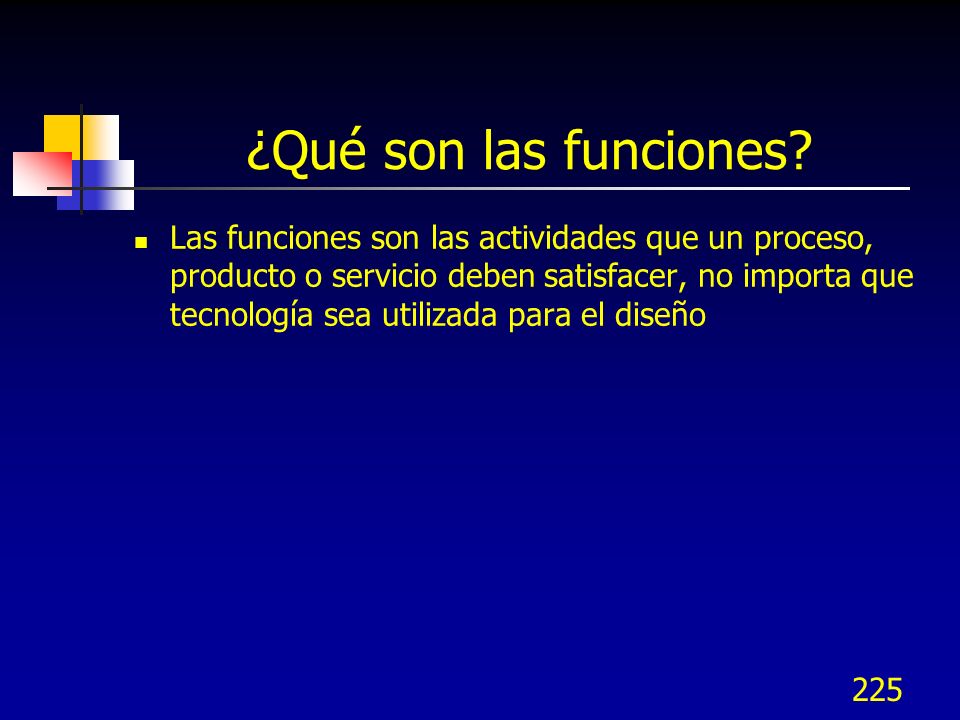 ¿Qué son las funciones?

Las funciones son las actividades que un proceso, producto o servicio deben satisfacer, no importa que tecnología sea utilizada para el diseño

225